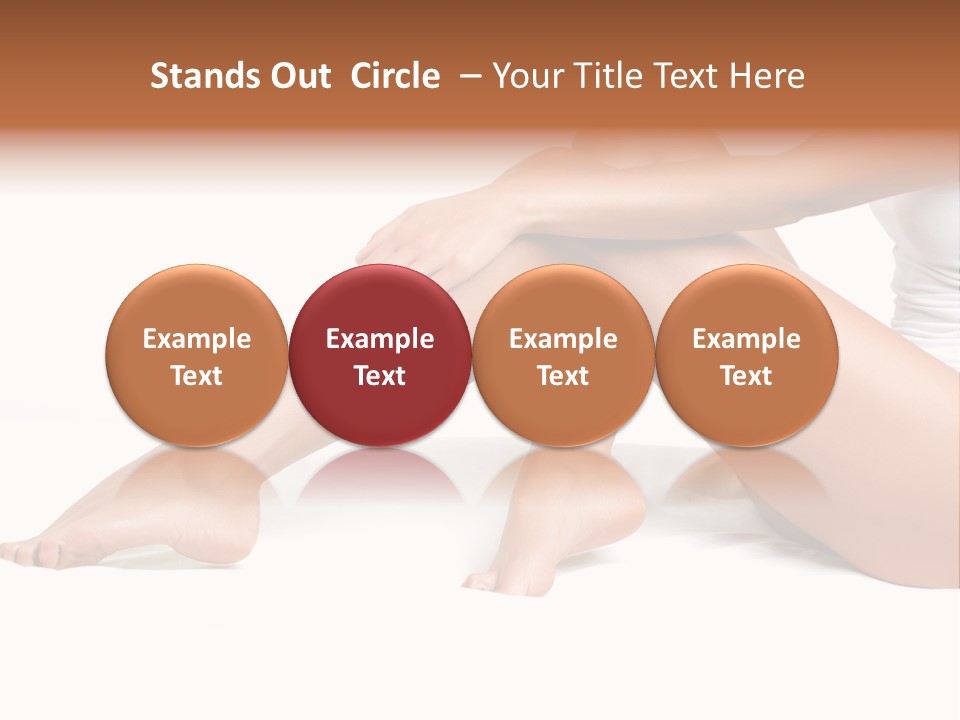 Stands Out Circle – Your Title Text Here

Example Text

Example Text

Example Text

Example Text